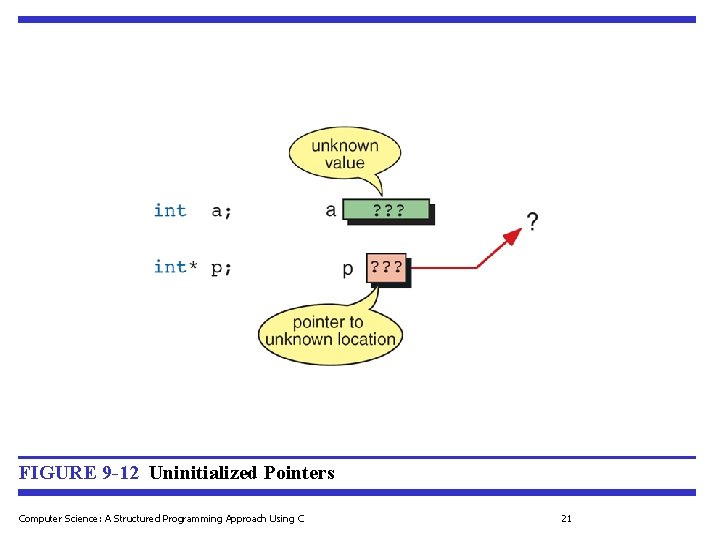 unknown value

int a;

a ???

?

int* p;

p ???

pointer to unknown location

FIGURE 9-12 Uninitialized Pointers

Computer Science: A Structured Programming Approach Using C

21